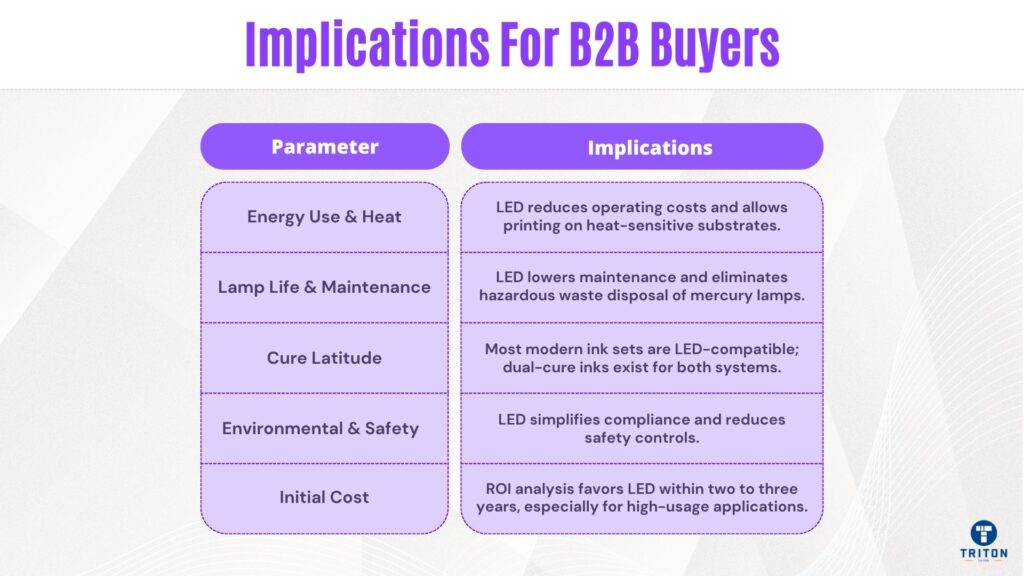 Implications For B2B Buyers

| Parameter | Implications |
|---|---|
| Energy Use & Heat | LED reduces operating costs and allows printing on heat-sensitive substrates. |
| Lamp Life & Maintenance | LED lowers maintenance and eliminates hazardous waste disposal of mercury lamps. |
| Cure Latitude | Most modern ink sets are LED-compatible; dual-cure inks exist for both systems. |
| Environmental & Safety | LED simplifies compliance and reduces safety controls. |
| Initial Cost | ROI analysis favors LED within two to three years, especially for high-usage applications. |

TRITON